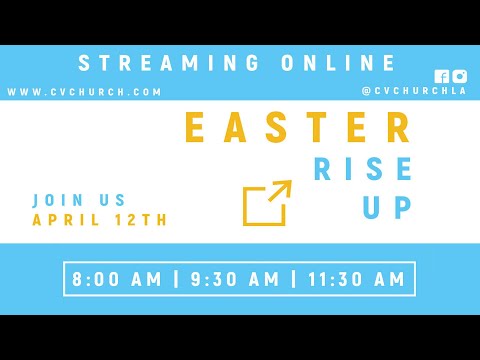 STREAMING ONLINE

WWW.CVCHURCH.COM

@CVCHURCHLA

EASTER
RISE
UP

JOIN US
APRIL 12TH

8:00 AM | 9:30 AM | 11:30 AM